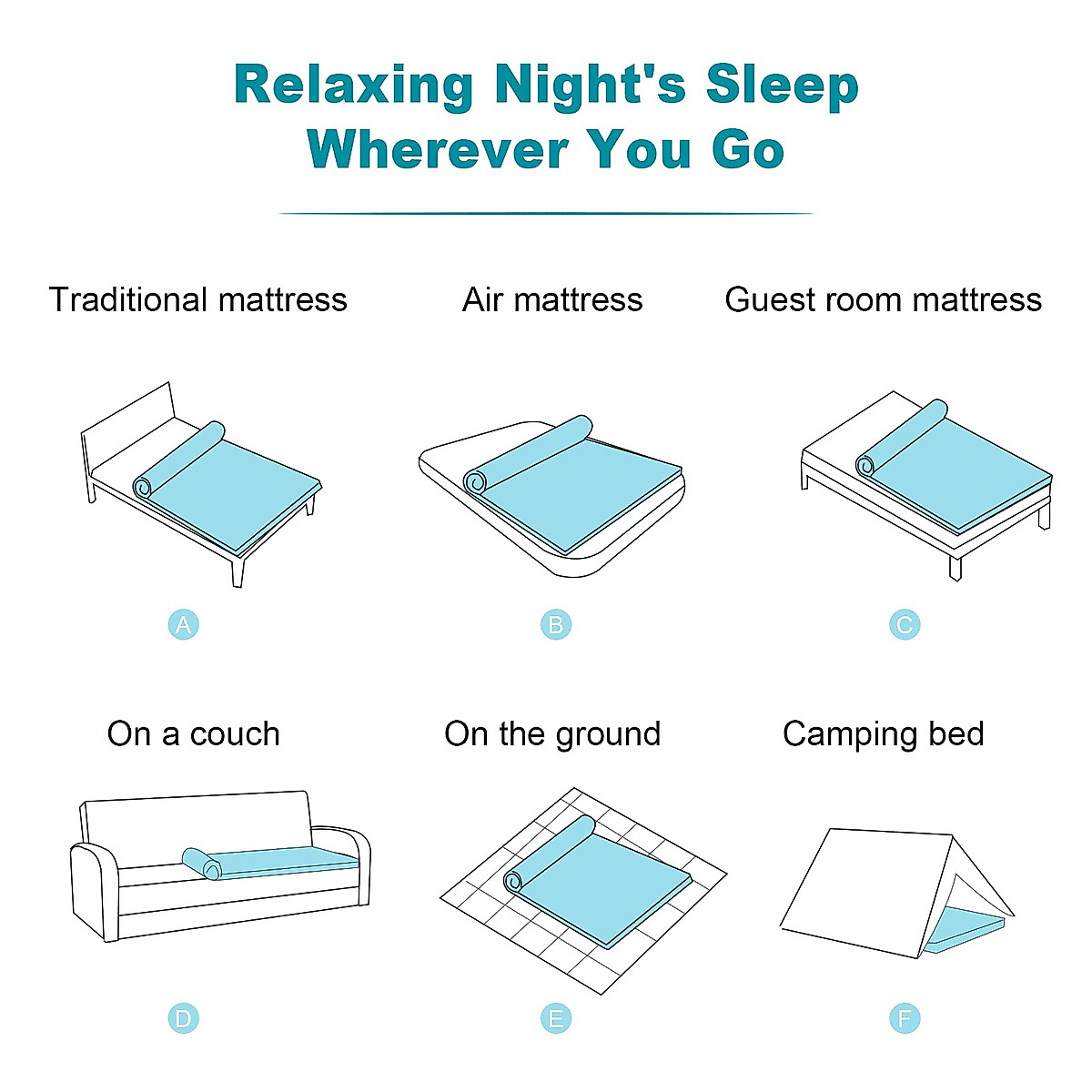 Relaxing Night's Sleep
Wherever You Go

Traditional mattress

A

Air mattress

B

Guest room mattress

C

On a couch

D

On the ground

E

Camping bed

F